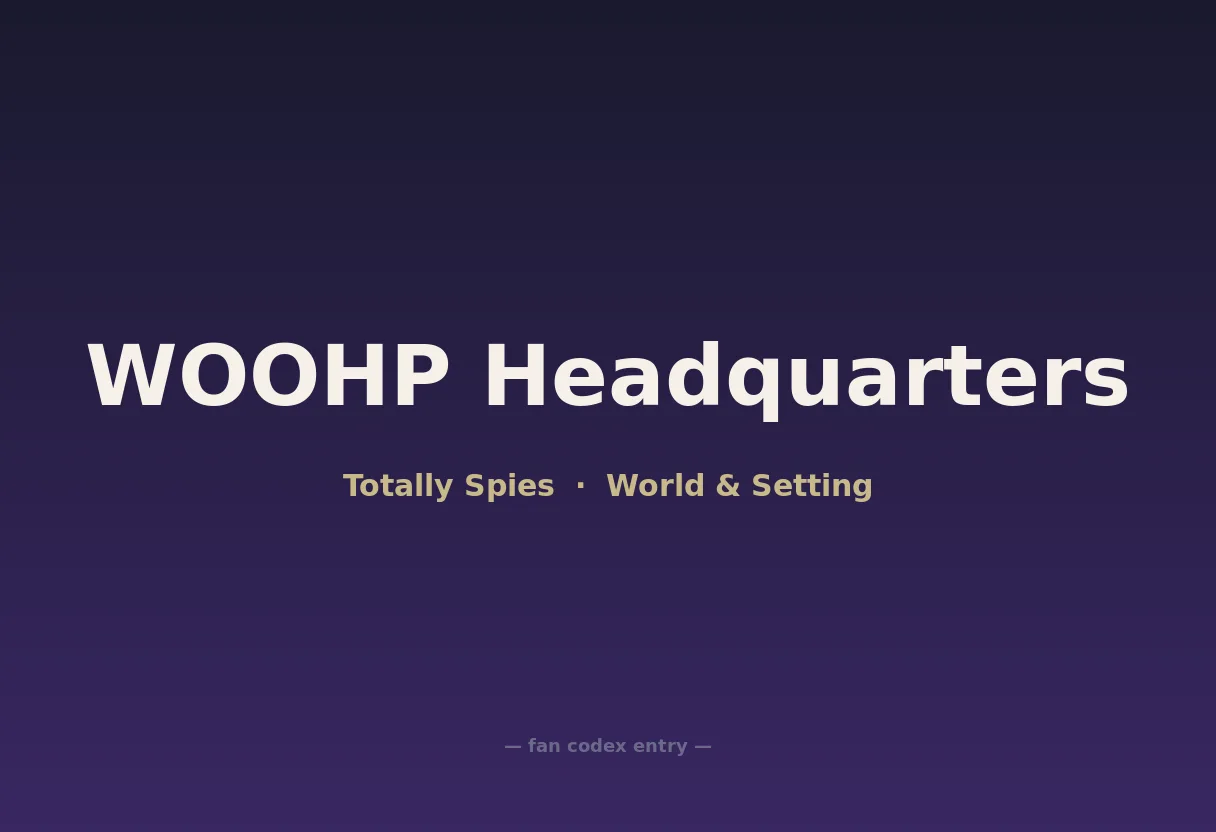 WOOHP Headquarters

Totally Spies · World & Setting

— fan codex entry —